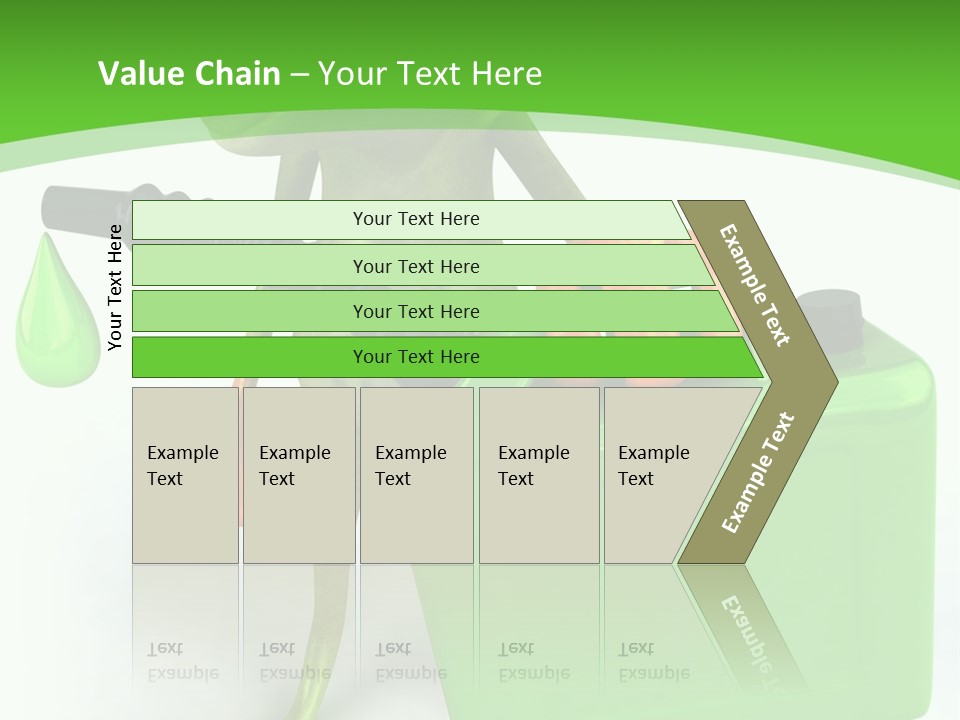 Value Chain – Your Text Here

Your Text Here

Your Text Here

Your Text Here

Your Text Here

Your Text Here

Example Text

Example Text

Example Text

Example Text

Example Text

Example Text

Example Text